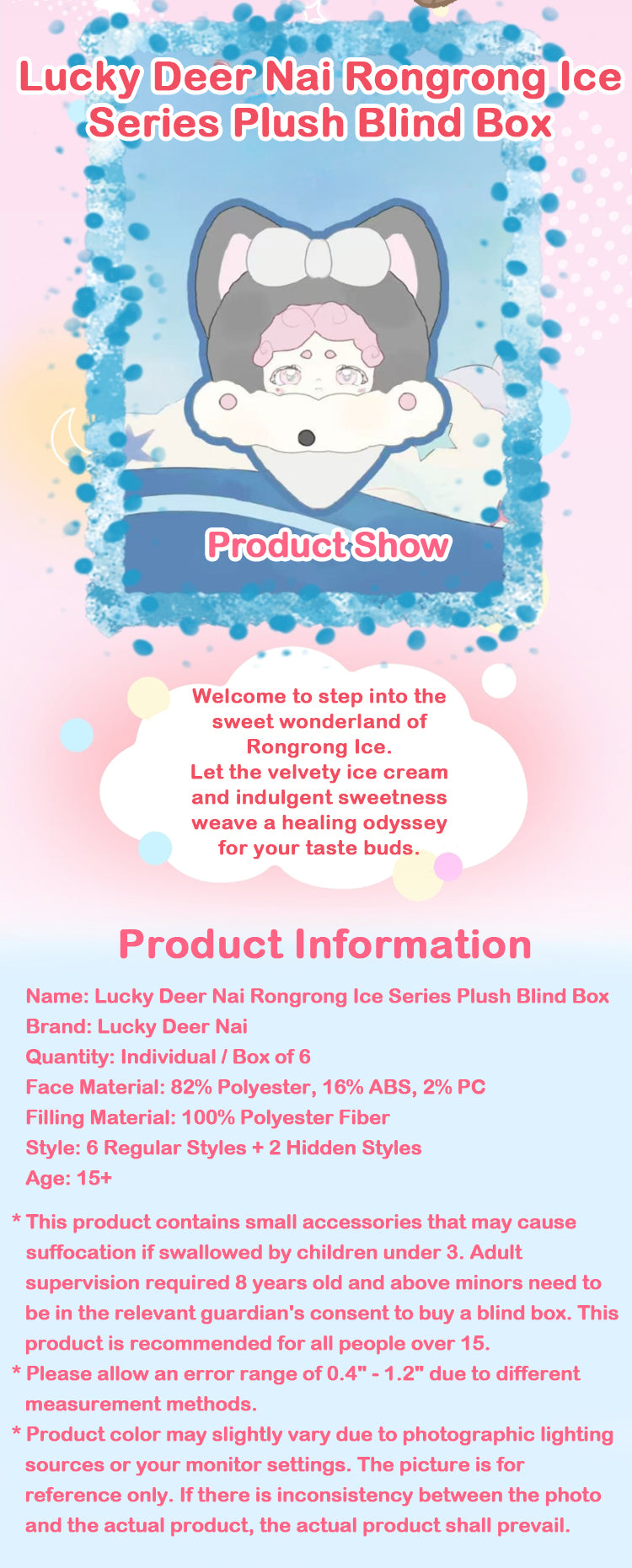 Lucky Deer Nai Rongrong Ice Series Plush Blind Box

Product Show

Welcome to step into the sweet wonderland of Rongrong Ice.
Let the velvety ice cream and indulgent sweetness weave a healing odyssey for your taste buds.

Product Information

Name: Lucky Deer Nai Rongrong Ice Series Plush Blind Box
Brand: Lucky Deer Nai
Quantity: Individual / Box of 6
Face Material: 82% Polyester, 16% ABS, 2% PC
Filling Material: 100% Polyester Fiber
Style: 6 Regular Styles + 2 Hidden Styles
Age: 15+

* This product contains small accessories that may cause suffocation if swallowed by children under 3. Adult supervision required 8 years old and above minors need to be in the relevant guardian's consent to buy a blind box. This product is recommended for all people over 15.
* Please allow an error range of 0.4" - 1.2" due to different measurement methods.
* Product color may slightly vary due to photographic lighting sources or your monitor settings. The picture is for reference only. If there is inconsistency between the photo and the actual product, the actual product shall prevail.